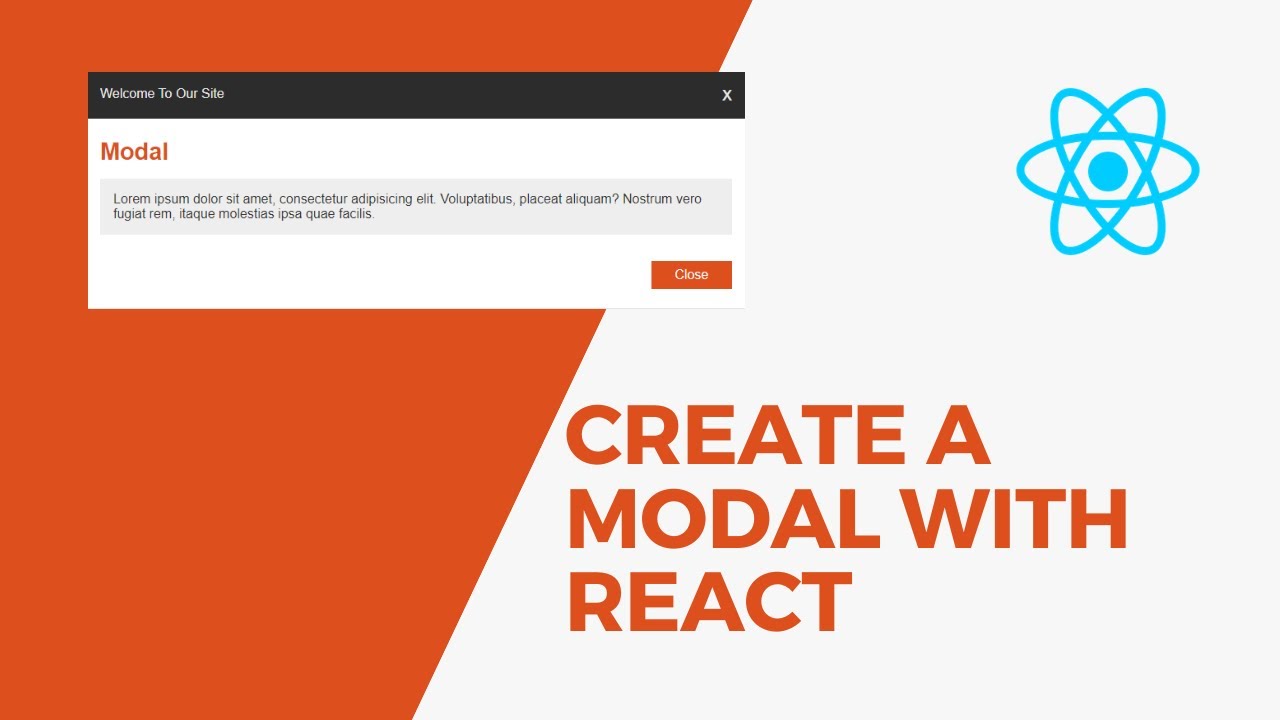 Welcome To Our Site

X

Modal

Lorem ipsum dolor sit amet, consectetur adipisicing elit. Voluptatibus, placeat aliquam? Nostrum vero fugiat rem, itaque molestias ipsa quae facilis.

Close

CREATE A MODAL WITH REACT